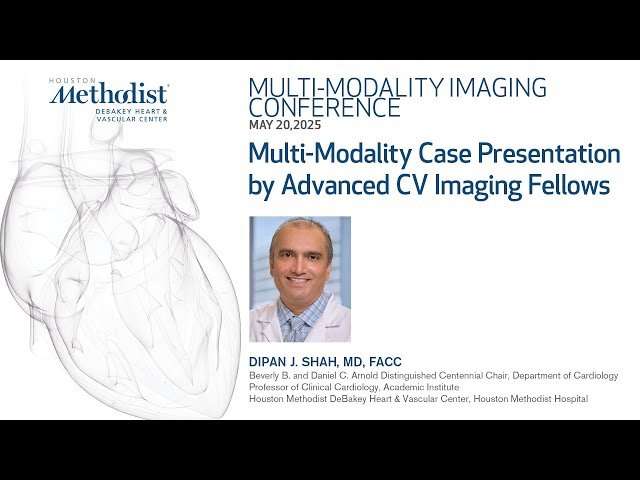 HOUSTON
Methodist
DEBAKEY HEART & VASCULAR CENTER

MULTI-MODALITY IMAGING CONFERENCE
MAY 20,2025
Multi-Modality Case Presentation by Advanced CV Imaging Fellows

DIPAN J. SHAH, MD, FACC
Beverly B. and Daniel C. Arnold Distinguished Centennial Chair, Department of Cardiology
Professor of Clinical Cardiology, Academic Institute
Houston Methodist DeBakey Heart & Vascular Center, Houston Methodist Hospital